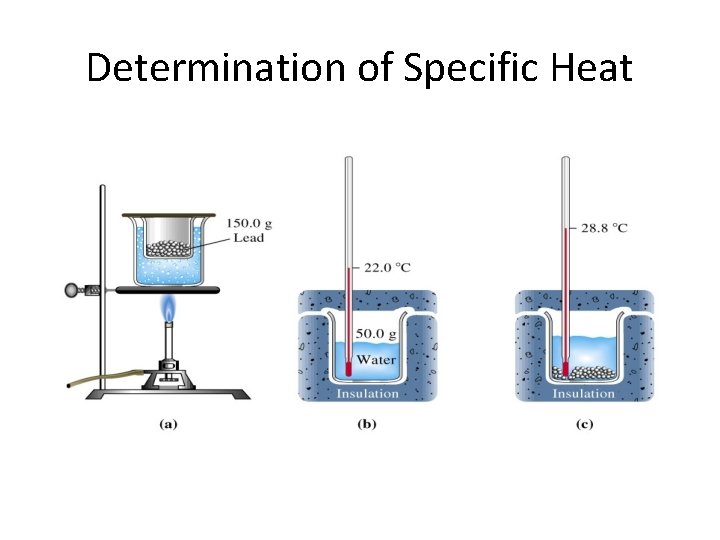 Determination of Specific Heat

150.0 g
Lead

(a)

22.0 °C

50.0 g
Water

Insulation

(b)

28.8 °C

Insulation

(c)